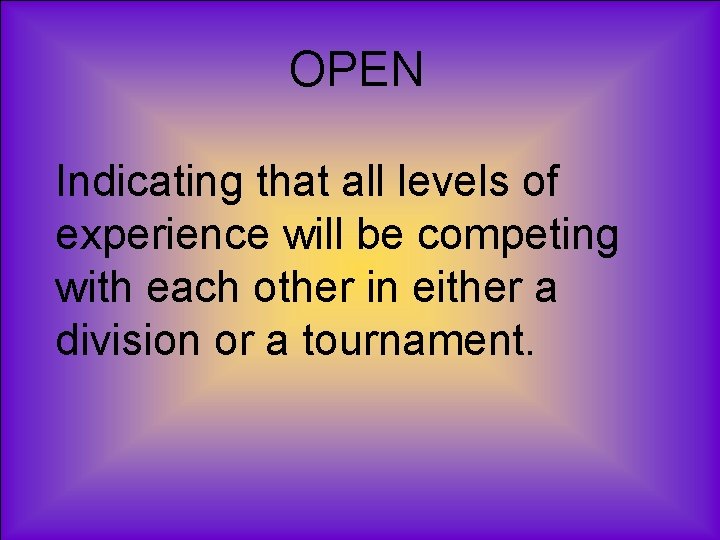 OPEN

Indicating that all levels of experience will be competing with each other in either a division or a tournament.